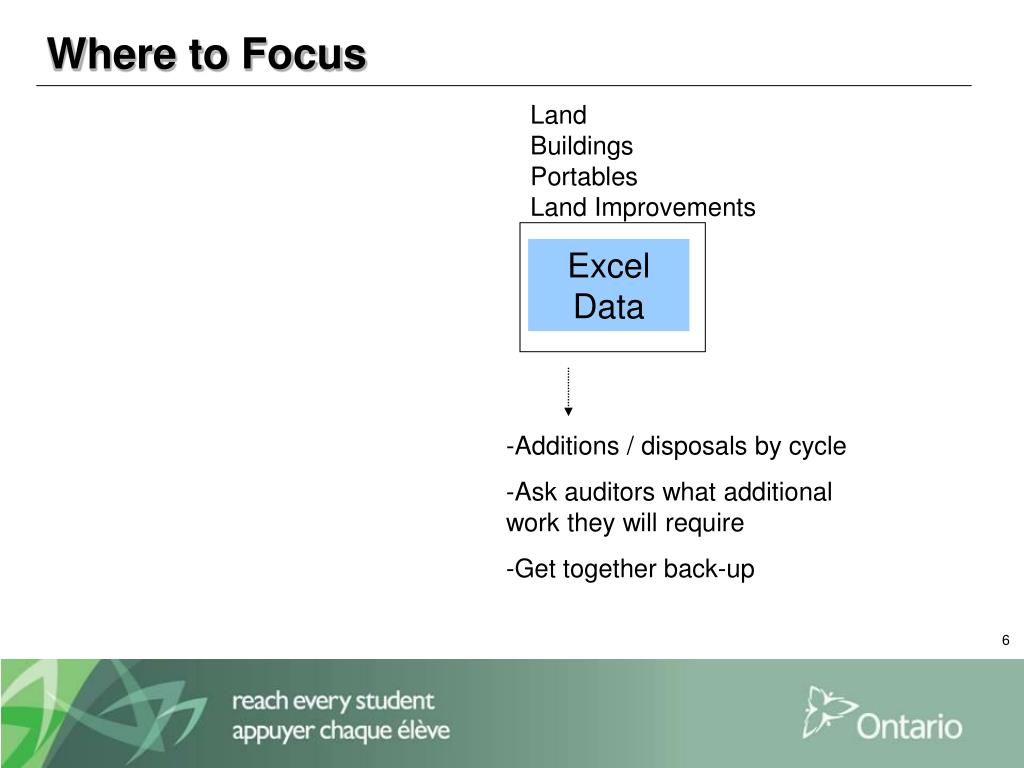 Where to Focus

Land
Buildings
Portables
Land Improvements

Excel Data

-Additions / disposals by cycle

-Ask auditors what additional work they will require

-Get together back-up

6

reach every student
appuyer chaque élève

Ontario